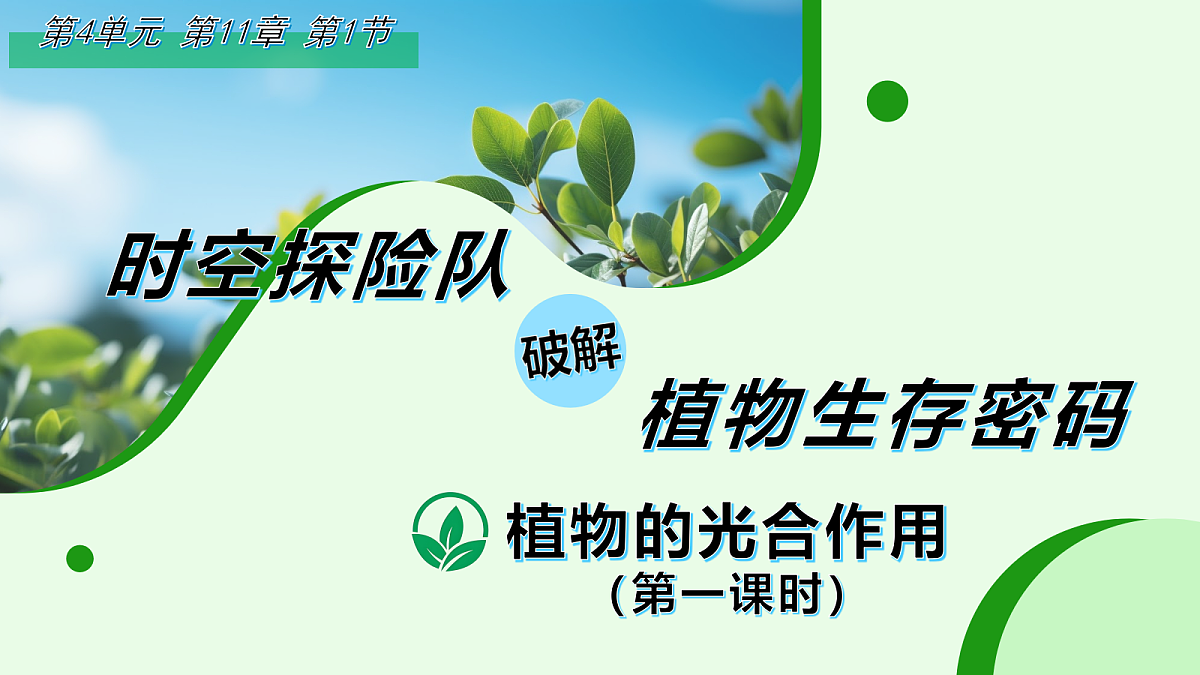 第4单元 第11章 第1节

时空探险队

破解

植物生存密码

植物的光合作用
（第一课时）